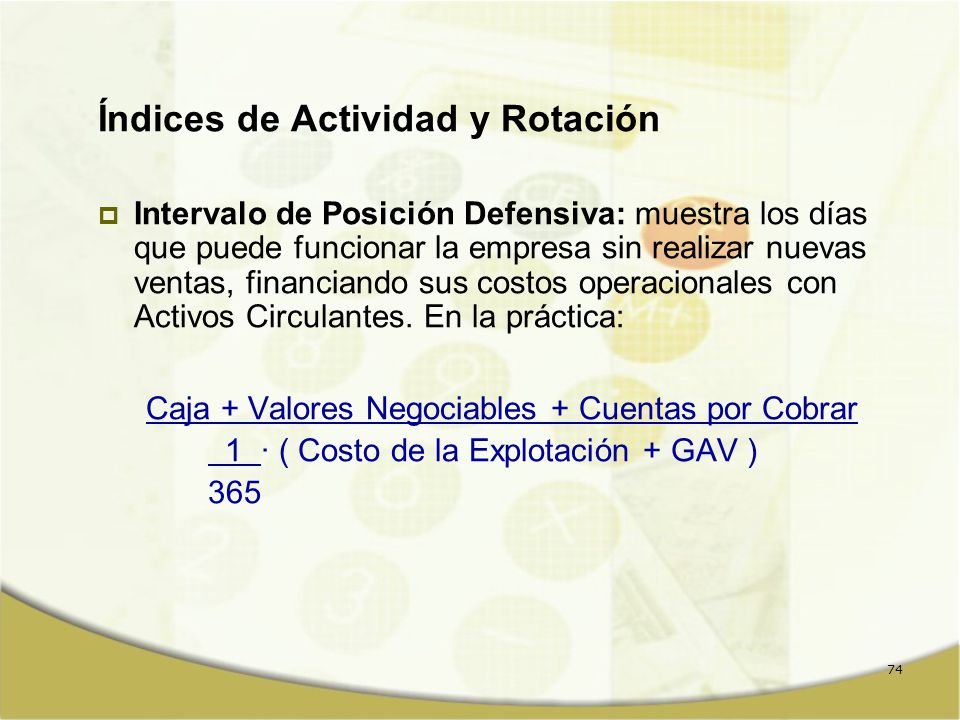 Índices de Actividad y Rotación

Intervalo de Posición Defensiva: muestra los días que puede funcionar la empresa sin realizar nuevas ventas, financiando sus costos operacionales con Activos Circulantes. En la práctica:

$\frac{\text{Caja + Valores Negociables + Cuentas por Cobrar}}{\frac{1}{365} \cdot \text{( Costo de la Explotación + GAV )}}$

74